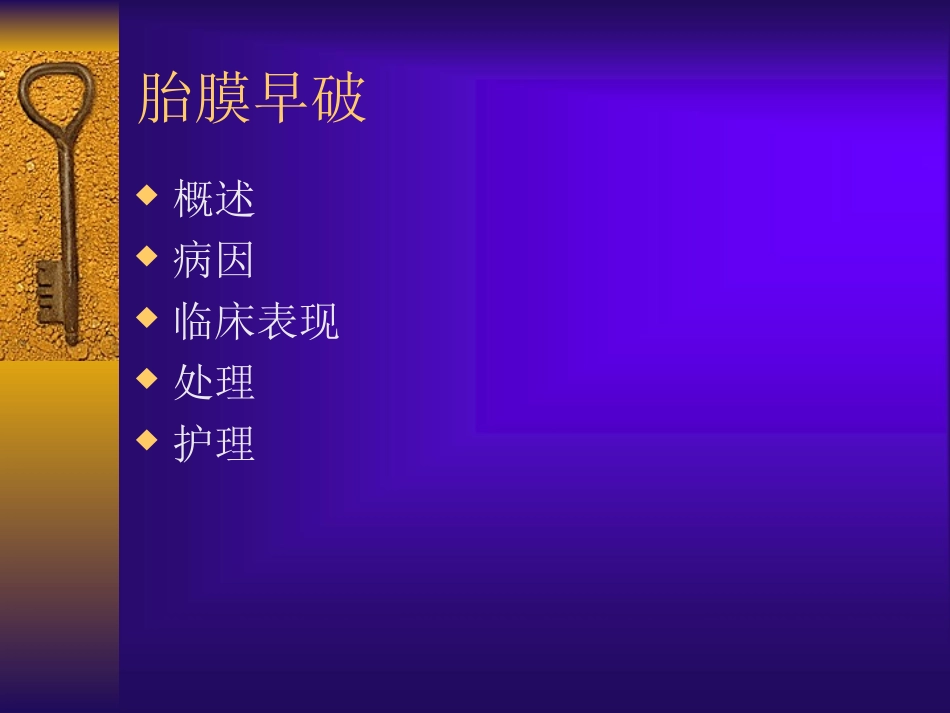 胎膜早破

◆ 概述
◆ 病因
◆ 临床表现
◆ 处理
◆ 护理